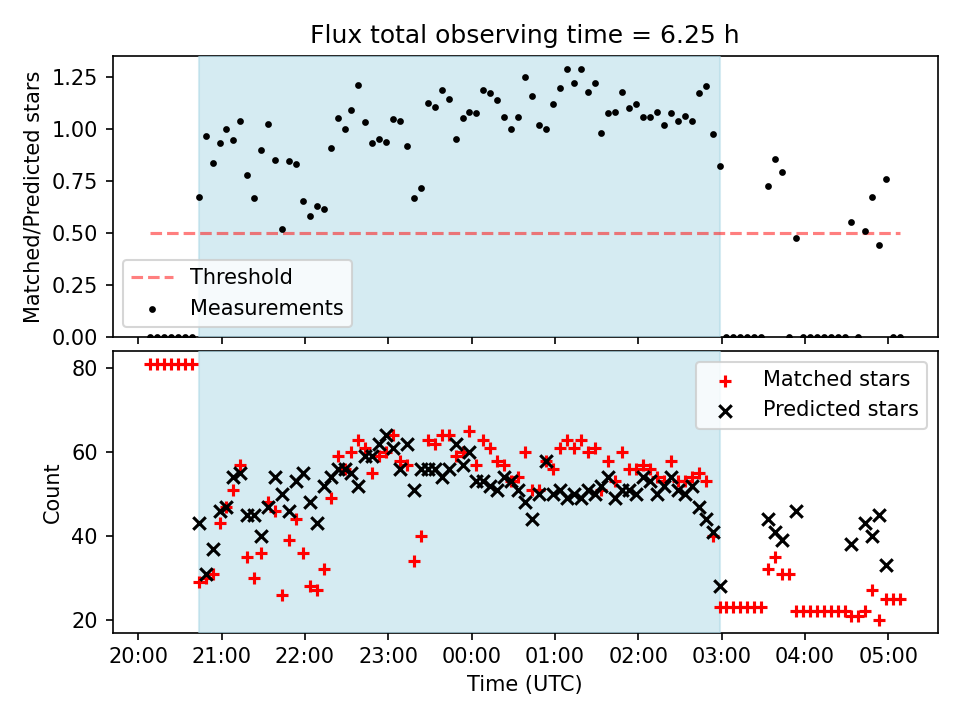 Flux total observing time = 6.25 h

Matched/Predicted stars

1.25
1.00
0.75
0.50
0.25
0.00

Threshold
Measurements

Count

80
60
40
20

Matched stars
Predicted stars

20:00
21:00
22:00
23:00
00:00
01:00
02:00
03:00
04:00
05:00

Time (UTC)